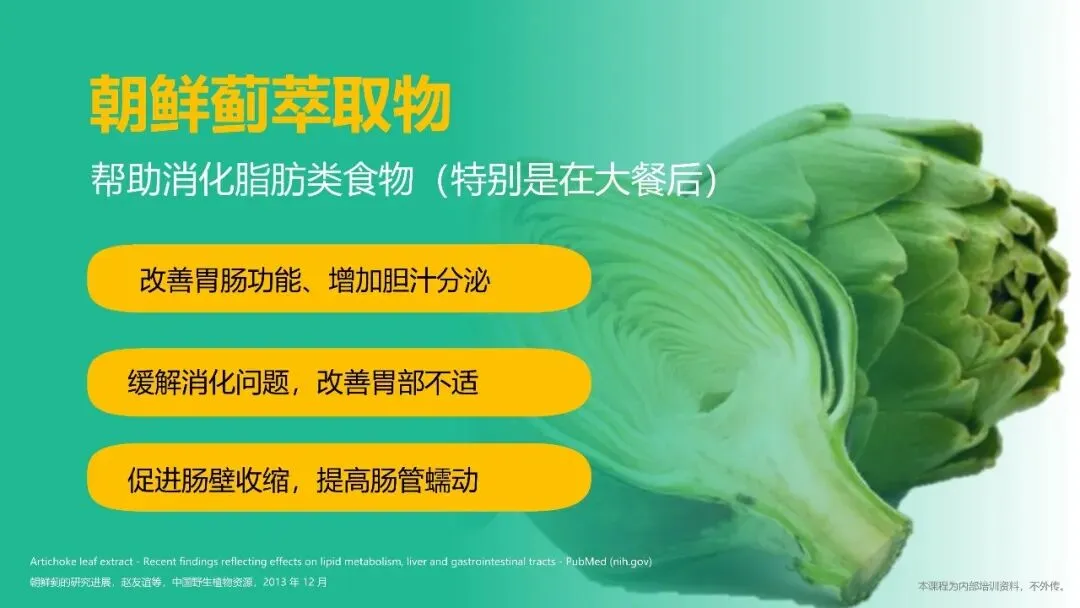 朝鲜蓟萃取物

帮助消化脂肪类食物（特别是在大餐后）

改善胃肠功能、增加胆汁分泌

缓解消化问题，改善胃部不适

促进肠壁收缩，提高肠管蠕动

Artichoke leaf extract - Recent findings reflecting effects on lipid metabolism, liver and gastrointestinal tracts - PubMed (nih.gov)
朝鲜蓟的研究进展，赵友谊等，中国野生植物资源，2013 年 12 月

本课程为内部培训资料，不外传。